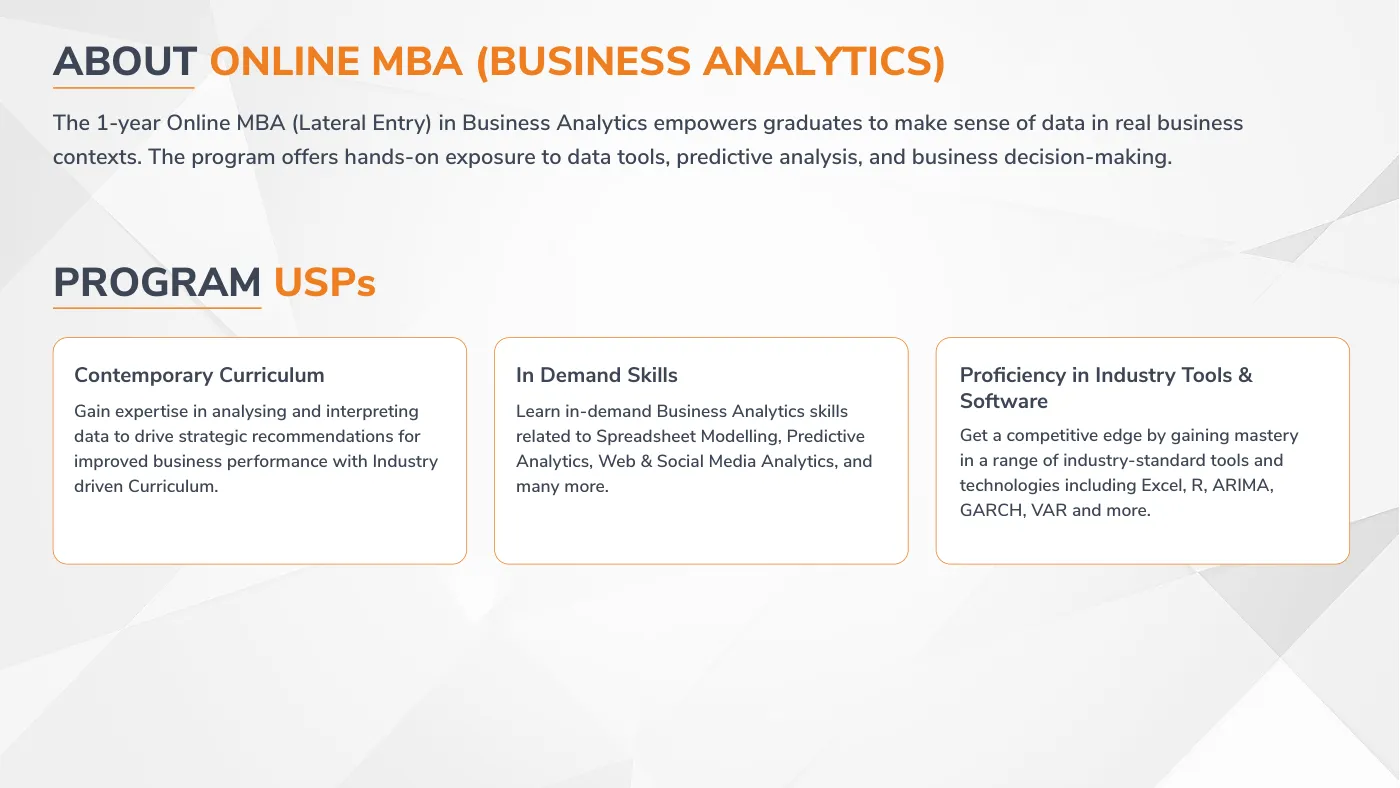 ABOUT ONLINE MBA (BUSINESS ANALYTICS)

The 1-year Online MBA (Lateral Entry) in Business Analytics empowers graduates to make sense of data in real business contexts. The program offers hands-on exposure to data tools, predictive analysis, and business decision-making.

PROGRAM USPs

Contemporary Curriculum

Gain expertise in analysing and interpreting data to drive strategic recommendations for improved business performance with Industry driven Curriculum.

In Demand Skills

Learn in-demand Business Analytics skills related to Spreadsheet Modelling, Predictive Analytics, Web & Social Media Analytics, and many more.

Proficiency in Industry Tools & Software

Get a competitive edge by gaining mastery in a range of industry-standard tools and technologies including Excel, R, ARIMA, GARCH, VAR and more.